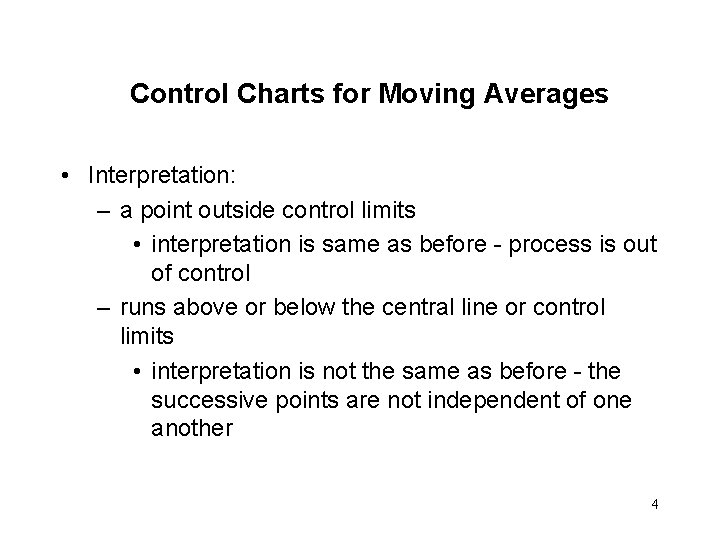 Control Charts for Moving Averages

• Interpretation:
– a point outside control limits
• interpretation is same as before - process is out of control
– runs above or below the central line or control limits
• interpretation is not the same as before - the successive points are not independent of one another

4